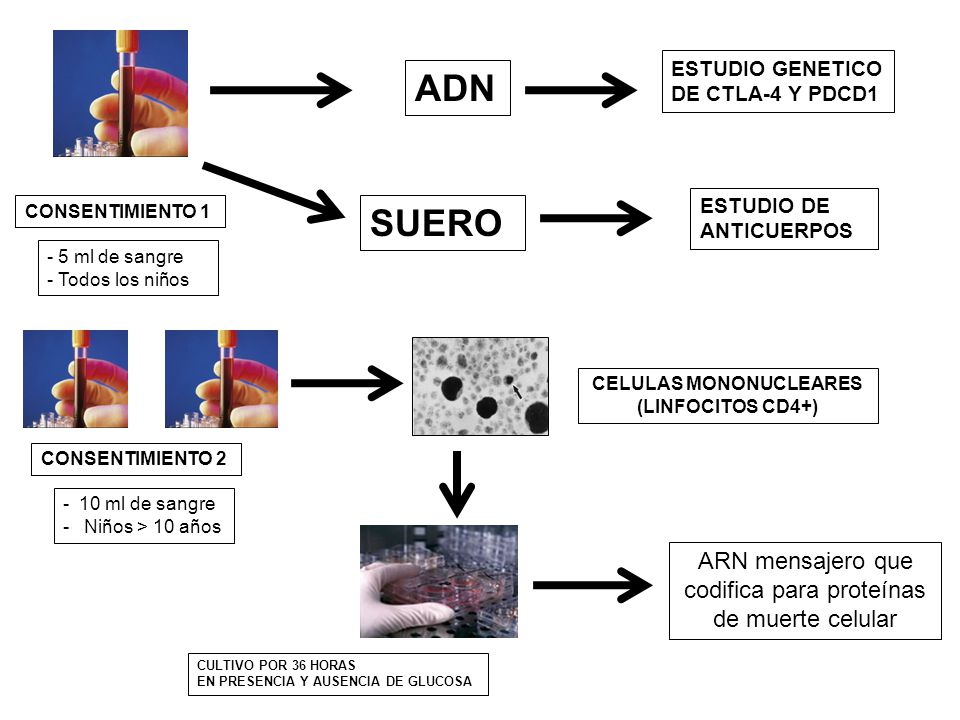 ADN

ESTUDIO GENETICO DE CTLA-4 Y PDCD1

CONSENTIMIENTO 1

- 5 ml de sangre
- Todos los niños

SUERO

ESTUDIO DE ANTICUERPOS

CELULAS MONONUCLEARES (LINFOCITOS CD4+)

CONSENTIMIENTO 2

- 10 ml de sangre
- Niños > 10 años

ARN mensajero que codifica para proteínas de muerte celular

CULTIVO POR 36 HORAS
EN PRESENCIA Y AUSENCIA DE GLUCOSA